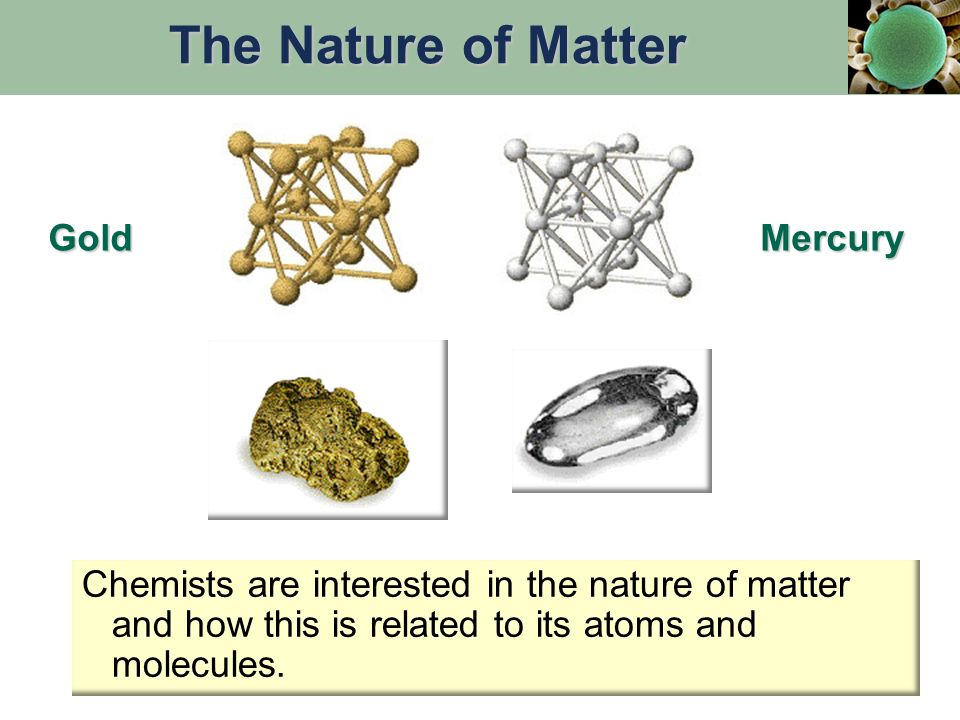 The Nature of Matter

Gold

Mercury

Chemists are interested in the nature of matter and how this is related to its atoms and molecules.